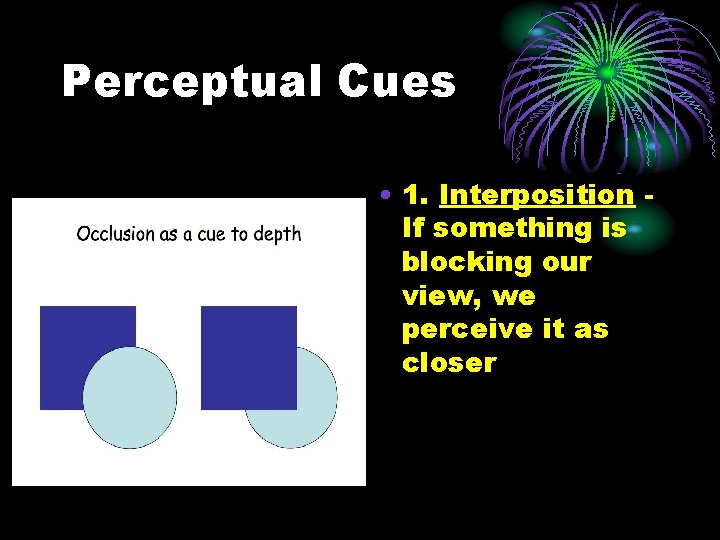 Perceptual Cues

Occlusion as a cue to depth

• 1. Interposition - If something is blocking our view, we perceive it as closer